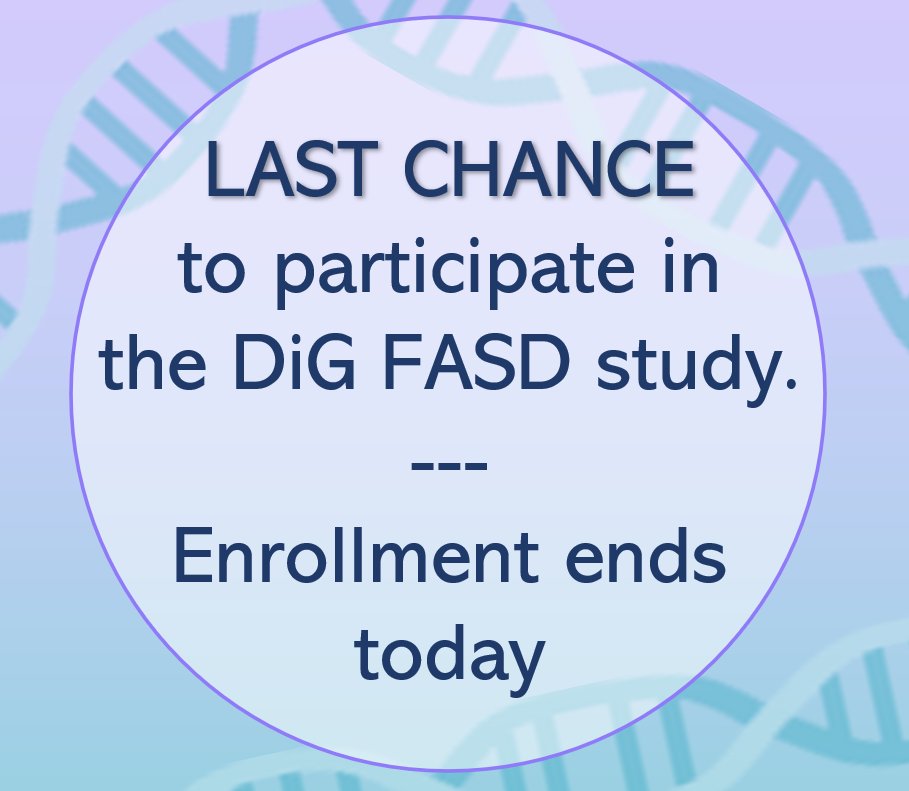 LAST CHANCE
to participate in the DiG FASD study.

---

Enrollment ends today